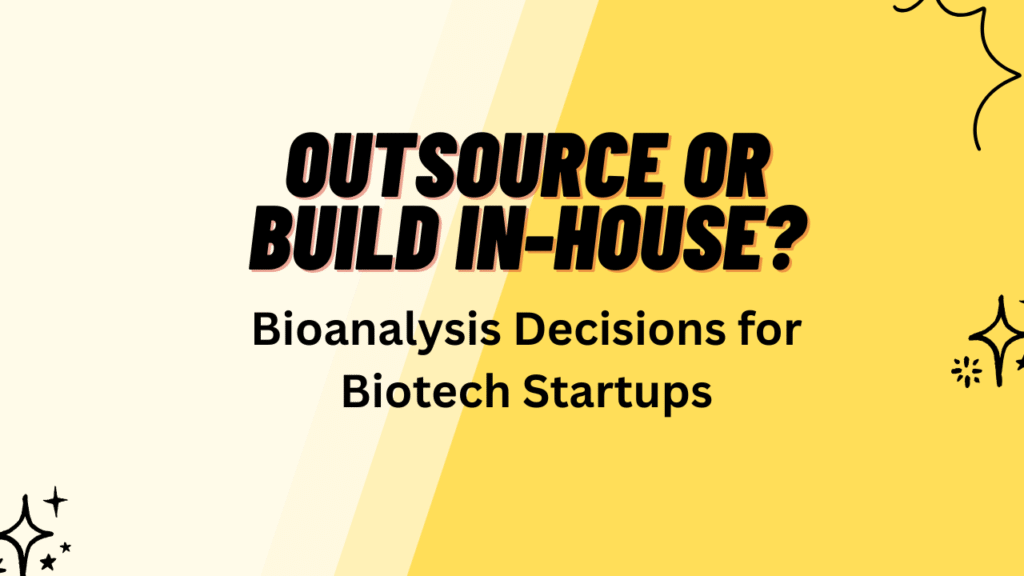 OUTSOURCE OR BUILD IN-HOUSE?

Bioanalysis Decisions for Biotech Startups